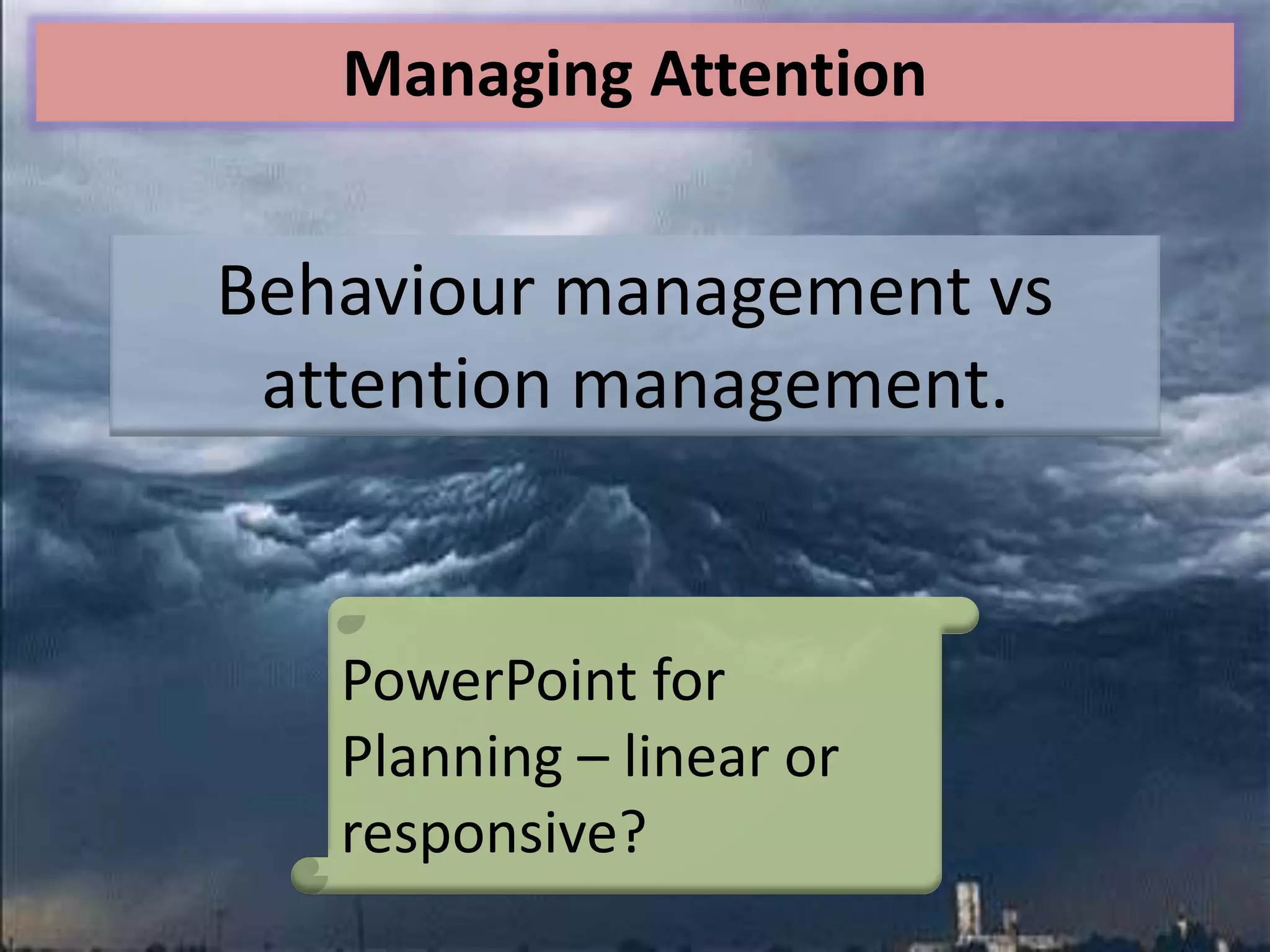 Managing Attention

Behaviour management vs attention management.

PowerPoint for Planning – linear or responsive?